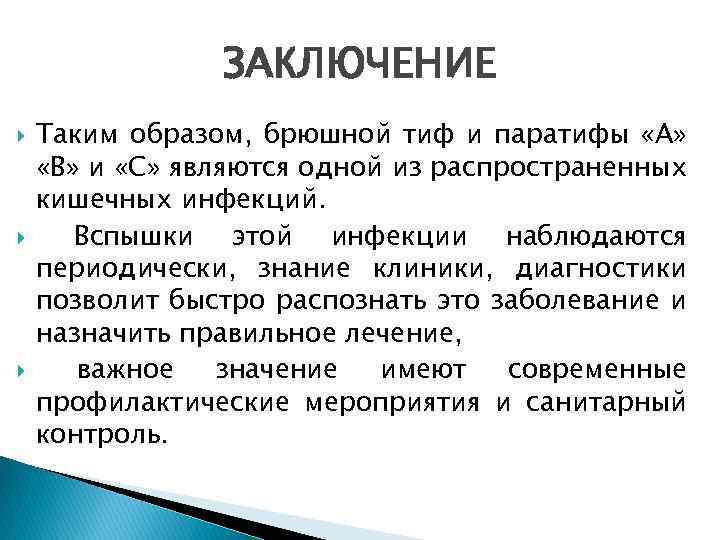 ЗАКЛЮЧЕНИЕ

Таким образом, брюшной тиф и паратифы «А» «В» и «С» являются одной из распространенных кишечных инфекций.

Вспышки этой инфекции наблюдаются периодически, знание клиники, диагностики позволит быстро распознать это заболевание и назначить правильное лечение,

важное значение имеют современные профилактические мероприятия и санитарный контроль.